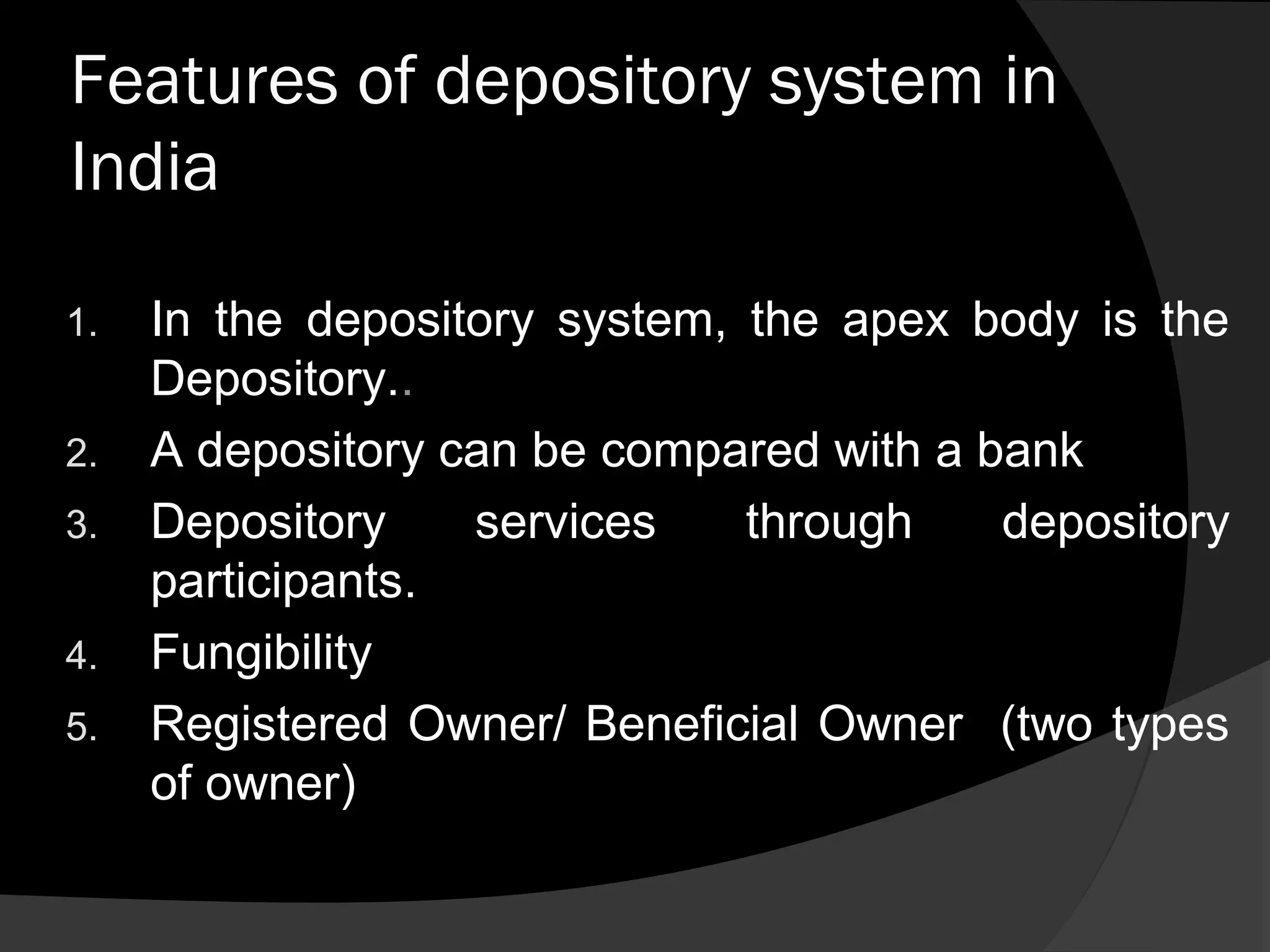 Features of depository system in India

1. In the depository system, the apex body is the Depository..
2. A depository can be compared with a bank
3. Depository services through depository participants.
4. Fungibility
5. Registered Owner/ Beneficial Owner (two types of owner)